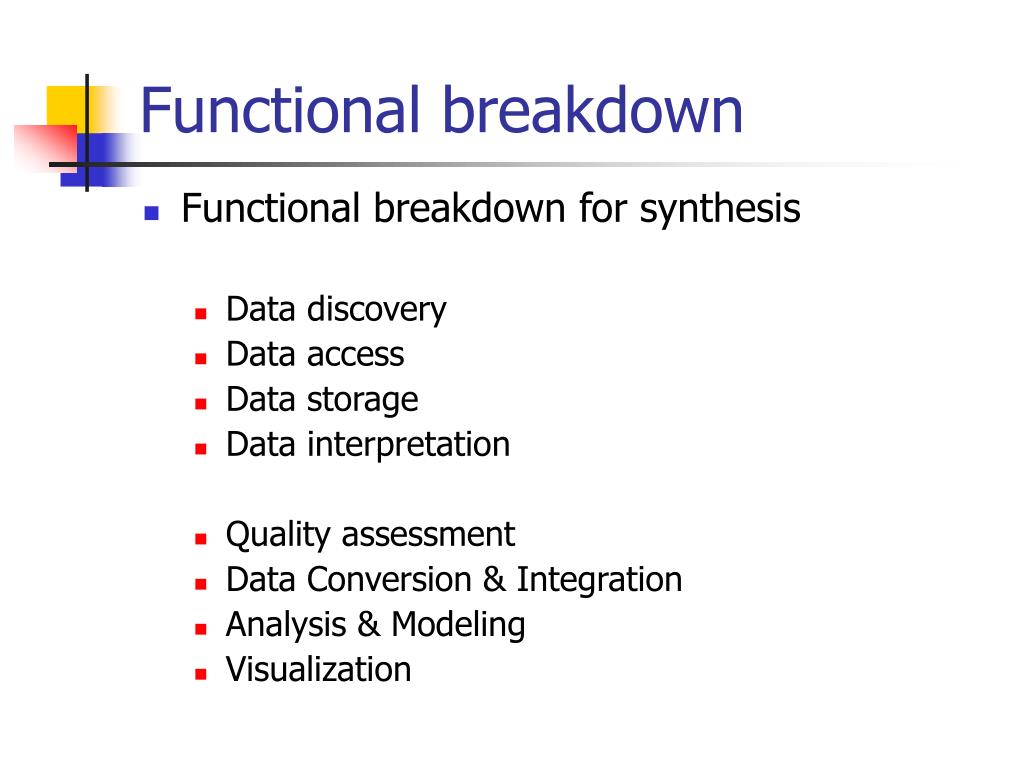 Functional breakdown

Functional breakdown for synthesis

Data discovery
Data access
Data storage
Data interpretation

Quality assessment
Data Conversion & Integration
Analysis & Modeling
Visualization